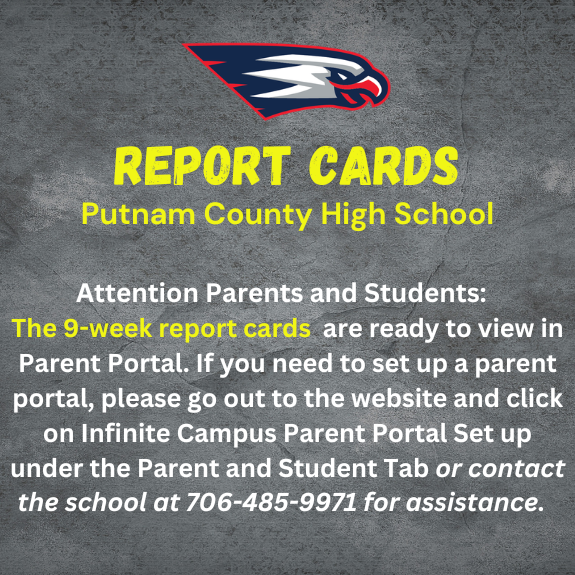 REPORT CARDS
Putnam County High School

Attention Parents and Students:
The 9-week report cards are ready to view in Parent Portal. If you need to set up a parent portal, please go out to the website and click on Infinite Campus Parent Portal Set up under the Parent and Student Tab or contact the school at 706-485-9971 for assistance.